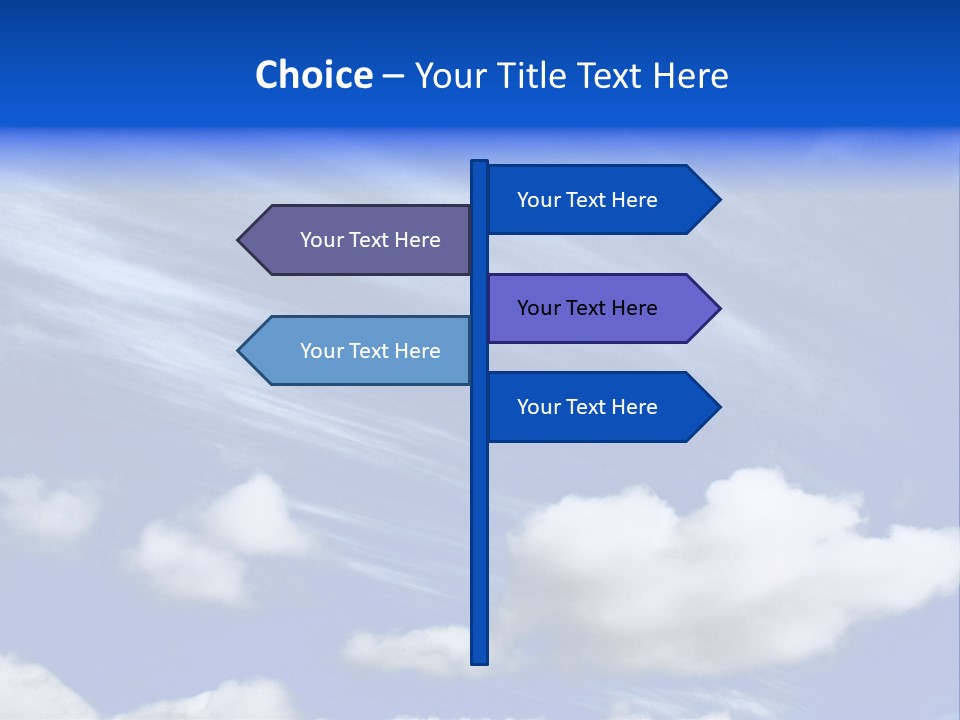 Choice – Your Title Text Here

Your Text Here

Your Text Here

Your Text Here

Your Text Here

Your Text Here